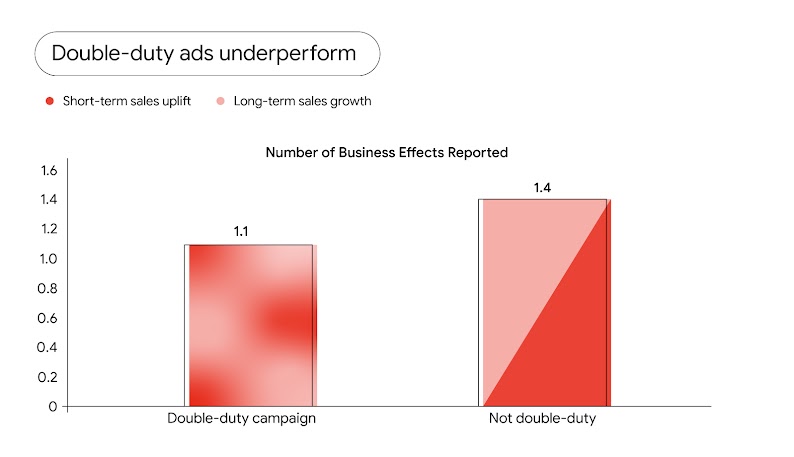 Double-duty ads underperform

Short-term sales uplift
Long-term sales growth

Number of Business Effects Reported

1.6
1.4
1.2
1.0
0.8
0.6
0.4
0.2
0

1.1
1.4

Double-duty campaign
Not double-duty